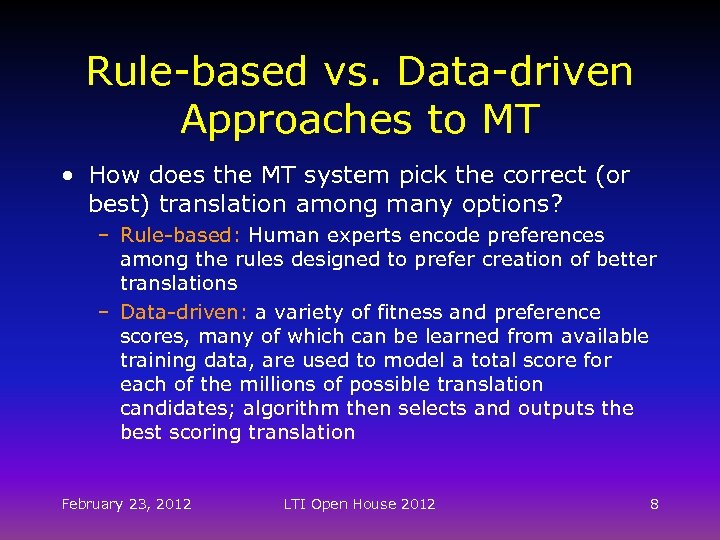 Rule-based vs. Data-driven Approaches to MT

• How does the MT system pick the correct (or best) translation among many options?
– Rule-based: Human experts encode preferences among the rules designed to prefer creation of better translations
– Data-driven: a variety of fitness and preference scores, many of which can be learned from available training data, are used to model a total score for each of the millions of possible translation candidates; algorithm then selects and outputs the best scoring translation

February 23, 2012

LTI Open House 2012

8